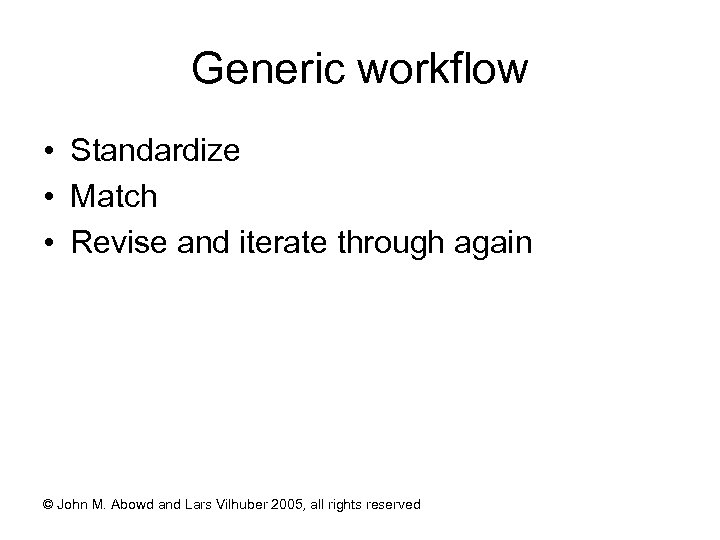 Generic workflow

• Standardize
• Match
• Revise and iterate through again

© John M. Abowd and Lars Vilhuber 2005, all rights reserved